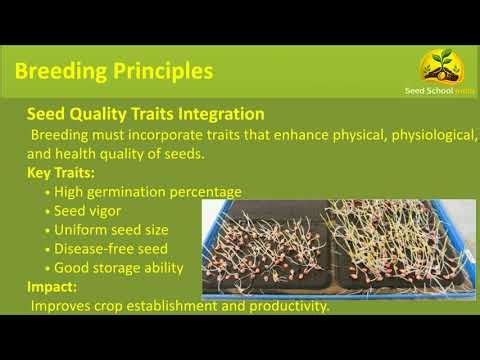 Breeding Principles

Seed School India

Seed Quality Traits Integration

Breeding must incorporate traits that enhance physical, physiological, and health quality of seeds.

Key Traits:

• High germination percentage
• Seed vigor
• Uniform seed size
• Disease-free seed
• Good storage ability

Impact:

Improves crop establishment and productivity.